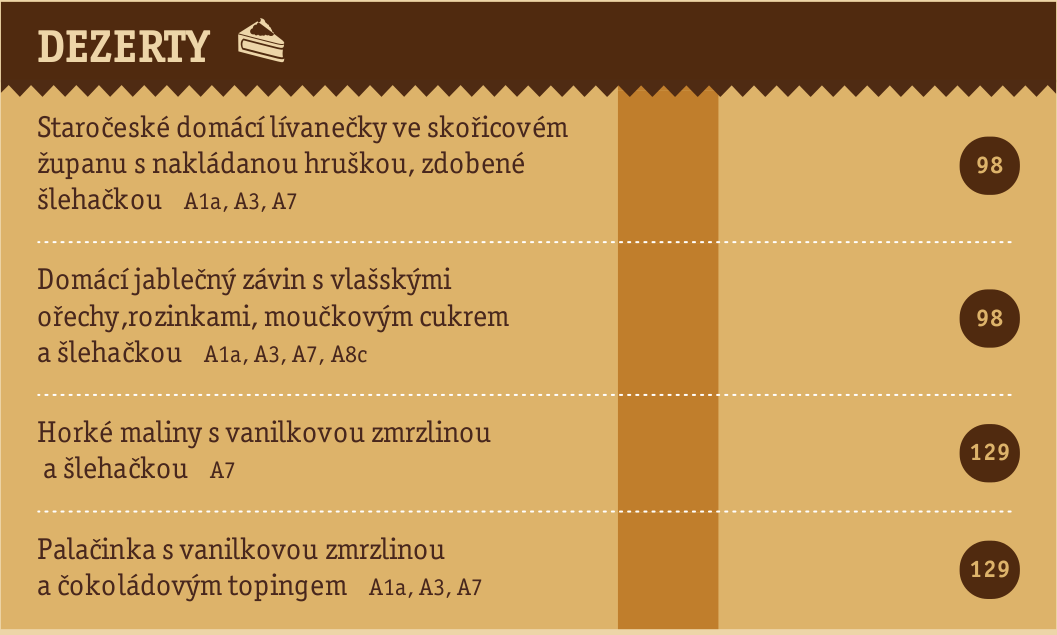 DEZERTY

Staročeské domácí lívanečky ve skořicovém županu s nakládanou hruškou, zdobené šlehačkou A1a, A3, A7

98

Domácí jablečný závin s vlašskými ořechy,rozinkami, moučkovým cukrem a šlehačkou A1a, A3, A7, A8c

98

Horké maliny s vanilkovou zmrzlinou a šlehačkou A7

129

Palačinka s vanilkovou zmrzlinou a čokoládovým topingem A1a, A3, A7

129